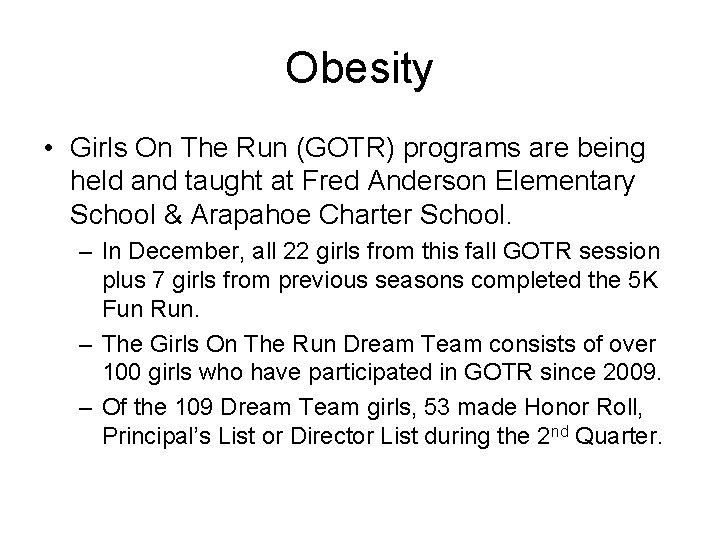 Obesity

• Girls On The Run (GOTR) programs are being held and taught at Fred Anderson Elementary School & Arapahoe Charter School.

– In December, all 22 girls from this fall GOTR session plus 7 girls from previous seasons completed the 5K Fun Run.

– The Girls On The Run Dream Team consists of over 100 girls who have participated in GOTR since 2009.

– Of the 109 Dream Team girls, 53 made Honor Roll, Principal's List or Director List during the 2$^{nd}$ Quarter.